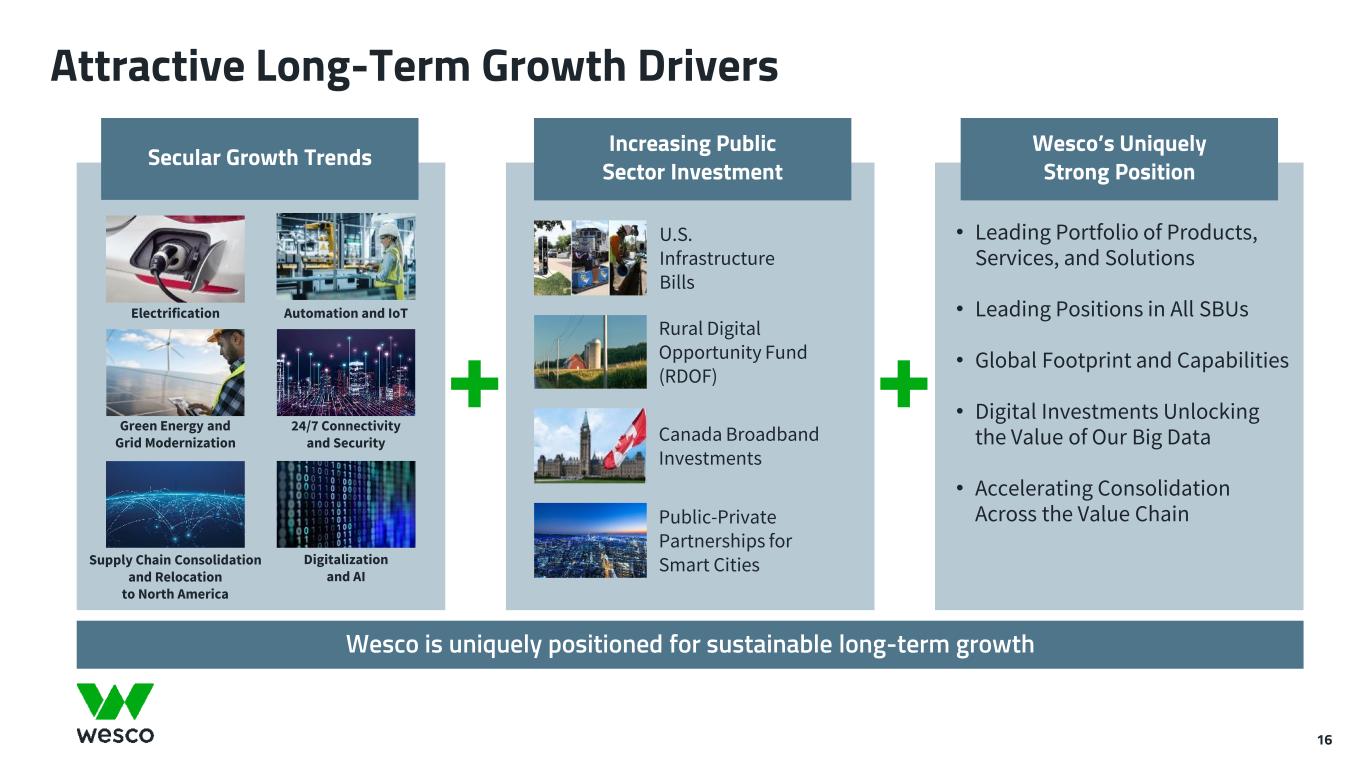 Attractive Long-Term Growth Drivers

Secular Growth Trends

Electrification

Automation and IoT

Green Energy and Grid Modernization

24/7 Connectivity and Security

Supply Chain Consolidation and Relocation to North America

Digitalization and AI

+

Increasing Public Sector Investment

U.S. Infrastructure Bills

Rural Digital Opportunity Fund (RDOF)

Canada Broadband Investments

Public-Private Partnerships for Smart Cities

+

Wesco's Uniquely Strong Position

• Leading Portfolio of Products, Services, and Solutions

• Leading Positions in All SBUs

• Global Footprint and Capabilities

• Digital Investments Unlocking the Value of Our Big Data

• Accelerating Consolidation Across the Value Chain

Wesco is uniquely positioned for sustainable long-term growth

wesco

16